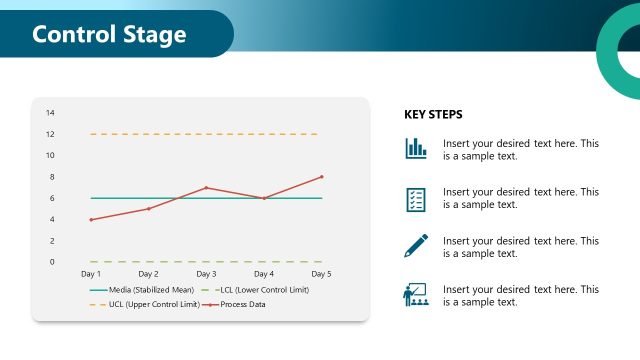 Control Stage

14
12
10
8
6
4
2
0

Day 1 Day 2 Day 3 Day 4 Day 5

Media (Stabilized Mean) LCL (Lower Control Limit)
UCL (Upper Control Limit) Process Data

KEY STEPS

Insert your desired text here. This is a sample text.

Insert your desired text here. This is a sample text.

Insert your desired text here. This is a sample text.

Insert your desired text here. This is a sample text.